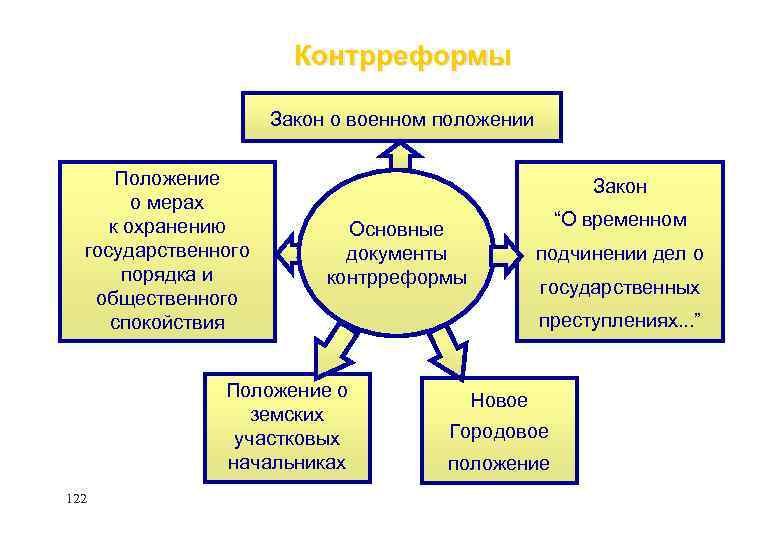 Контрреформы

Закон о военном положении

Положение о мерах к охранению государственного порядка и общественного спокойствия

Основные документы контрреформы

Закон “О временном подчинении дел о государственных преступлениях...”

Положение о земских участковых начальниках

Новое Городовое положение

122